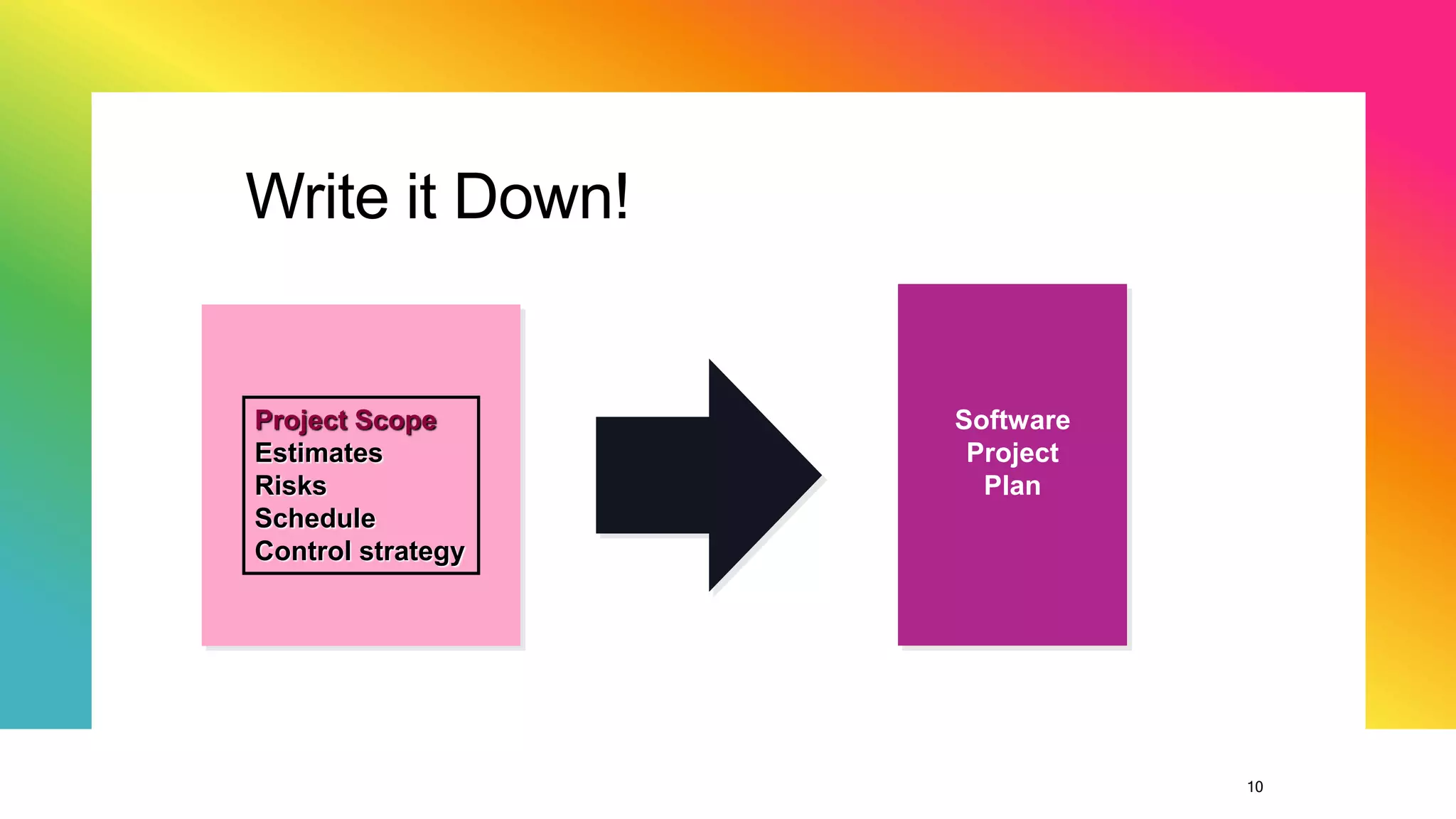 Write it Down!

Project Scope
Estimates
Risks
Schedule
Control strategy

Software
Project
Plan

10